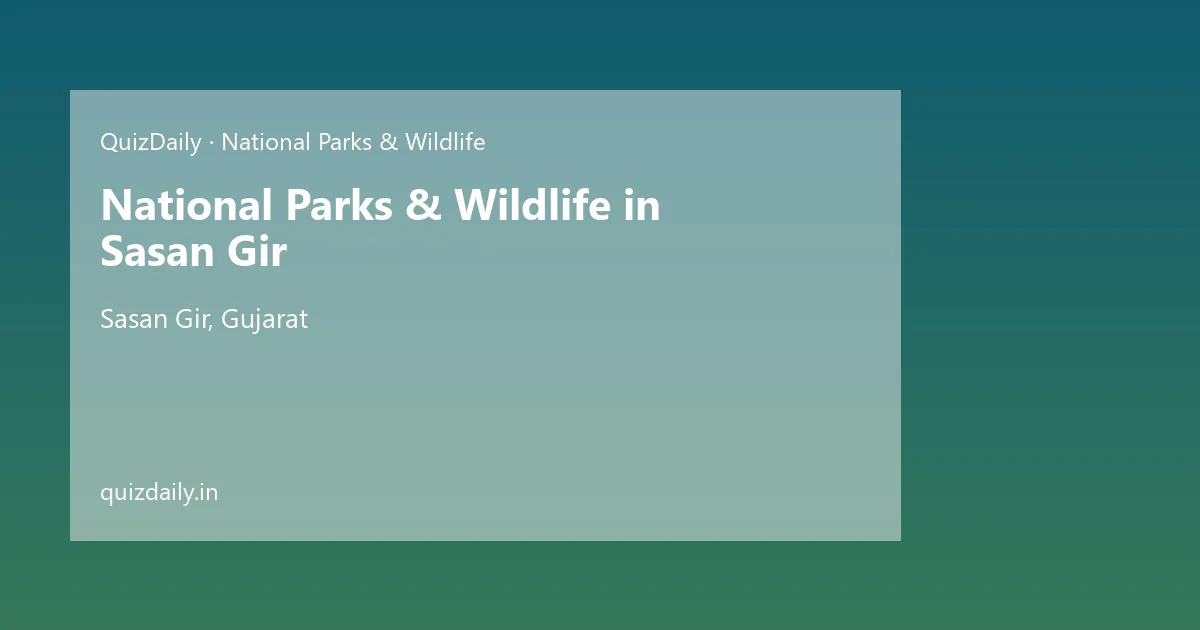 QuizDaily · National Parks & Wildlife

National Parks & Wildlife in Sasan Gir

Sasan Gir, Gujarat

quizdaily.in